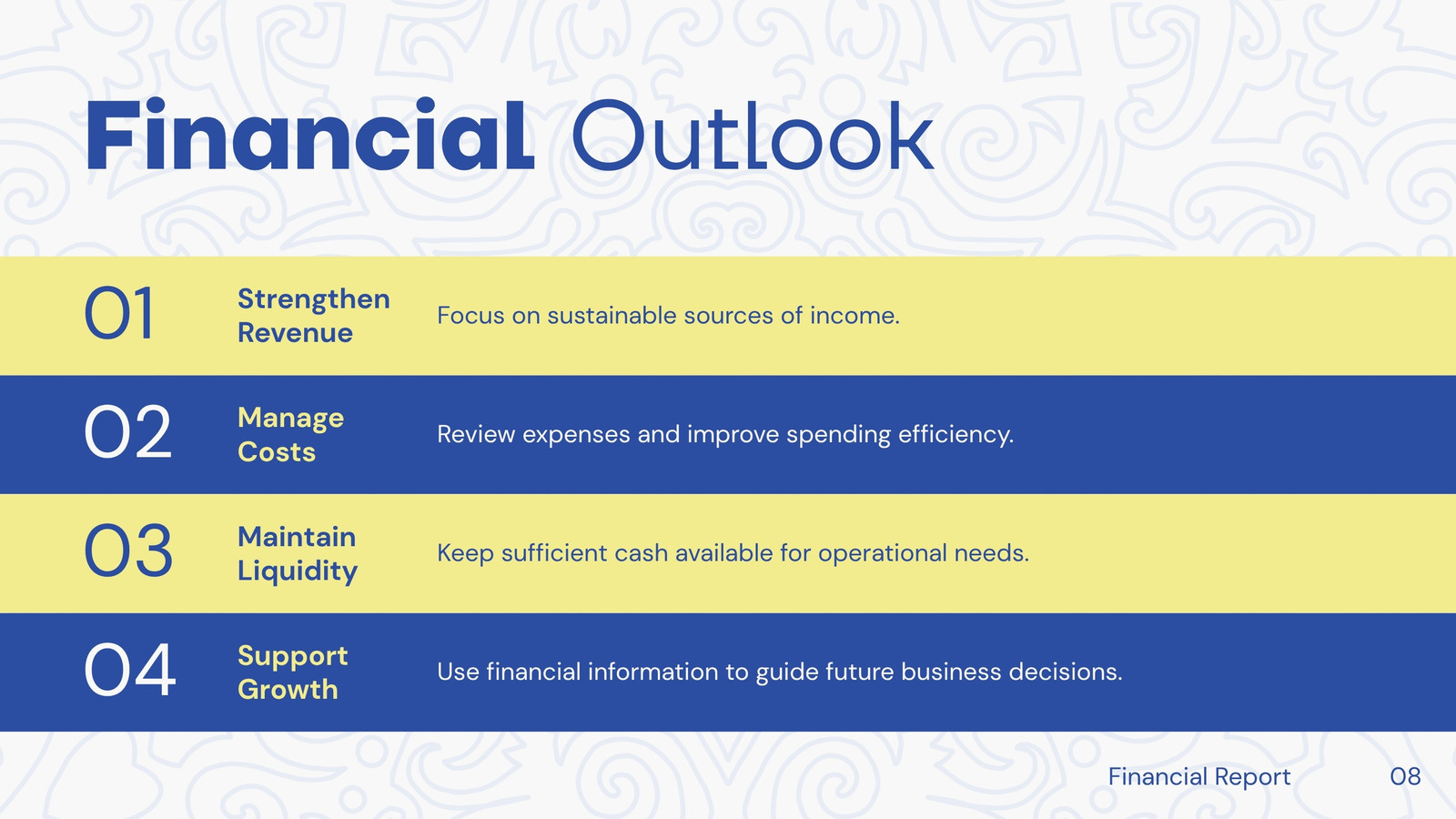 Financial Outlook

01 Strengthen Revenue Focus on sustainable sources of income.

02 Manage Costs Review expenses and improve spending efficiency.

03 Maintain Liquidity Keep sufficient cash available for operational needs.

04 Support Growth Use financial information to guide future business decisions.

Financial Report 08